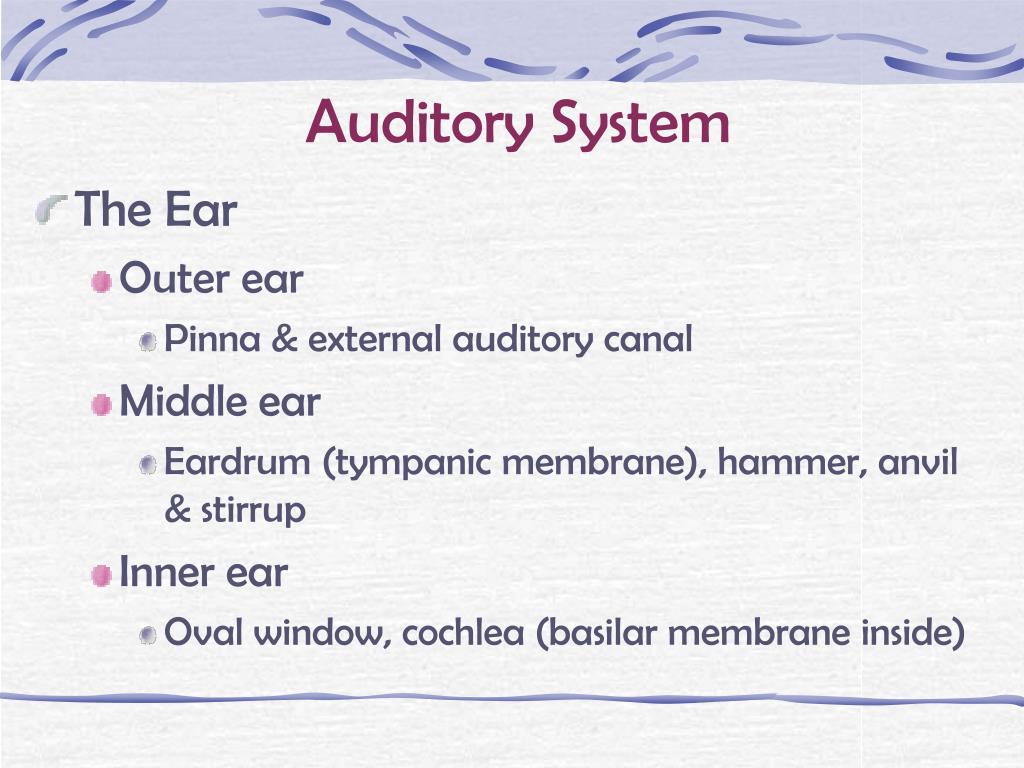 Auditory System

The Ear

Outer ear

Pinna & external auditory canal

Middle ear

Eardrum (tympanic membrane), hammer, anvil & stirrup

Inner ear

Oval window, cochlea (basilar membrane inside)